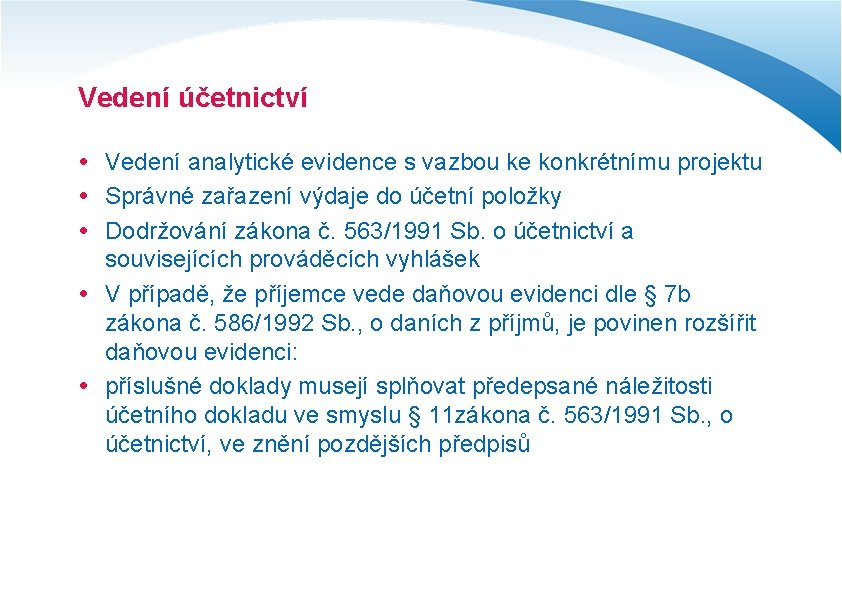 Vedení účetnictví

• Vedení analytické evidence s vazbou ke konkrétnímu projektu
• Správné zařazení výdaje do účetní položky
• Dodržování zákona č. 563/1991 Sb. o účetnictví a souvisejících prováděcích vyhlášek
• V případě, že příjemce vede daňovou evidenci dle § 7b zákona č. 586/1992 Sb., o daních z příjmů, je povinen rozšířit daňovou evidenci:
• příslušné doklady musejí splňovat předepsané náležitosti účetního dokladu ve smyslu § 11zákona č. 563/1991 Sb., o účetnictví, ve znění pozdějších předpisů